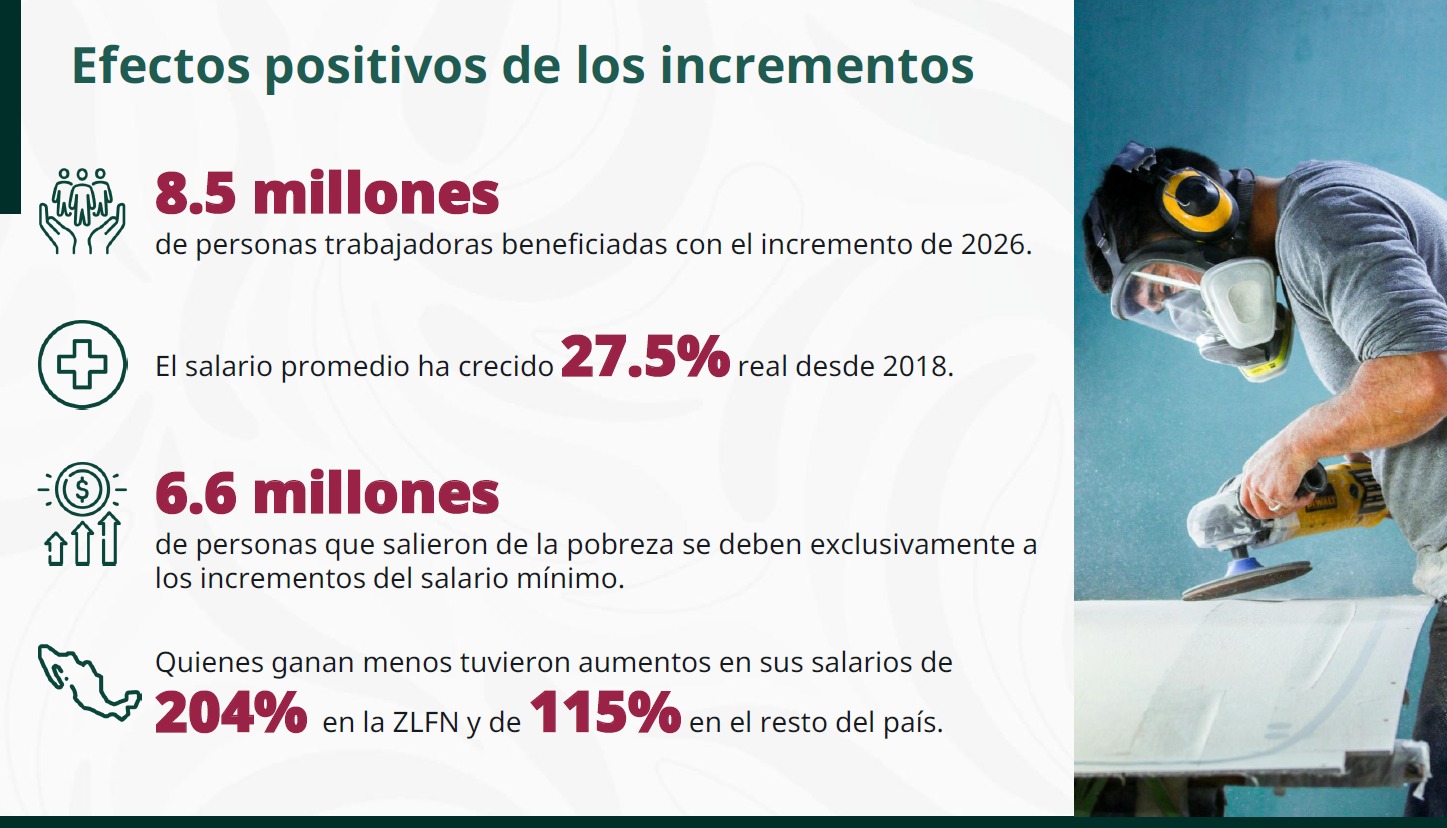 Efectos positivos de los incrementos

8.5 millones
de personas trabajadoras beneficiadas con el incremento de 2026.

El salario promedio ha crecido 27.5% real desde 2018.

6.6 millones
de personas que salieron de la pobreza se deben exclusivamente a los incrementos del salario mínimo.

Quienes ganan menos tuvieron aumentos en sus salarios de 204% en la ZLFN y de 115% en el resto del país.